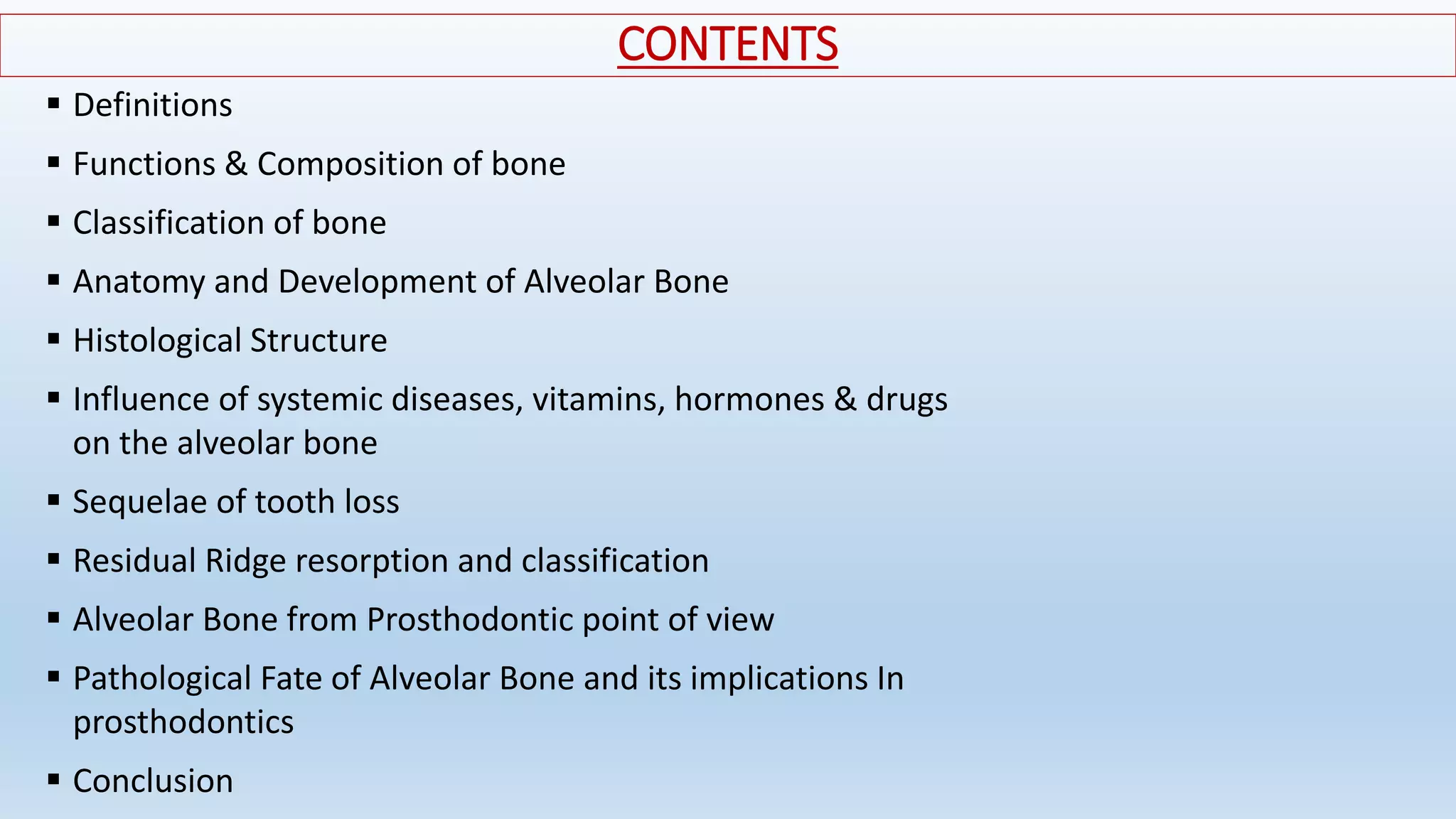 CONTENTS

▪ Definitions
▪ Functions & Composition of bone
▪ Classification of bone
▪ Anatomy and Development of Alveolar Bone
▪ Histological Structure
▪ Influence of systemic diseases, vitamins, hormones & drugs on the alveolar bone
▪ Sequelae of tooth loss
▪ Residual Ridge resorption and classification
▪ Alveolar Bone from Prosthodontic point of view
▪ Pathological Fate of Alveolar Bone and its implications In prosthodontics
▪ Conclusion